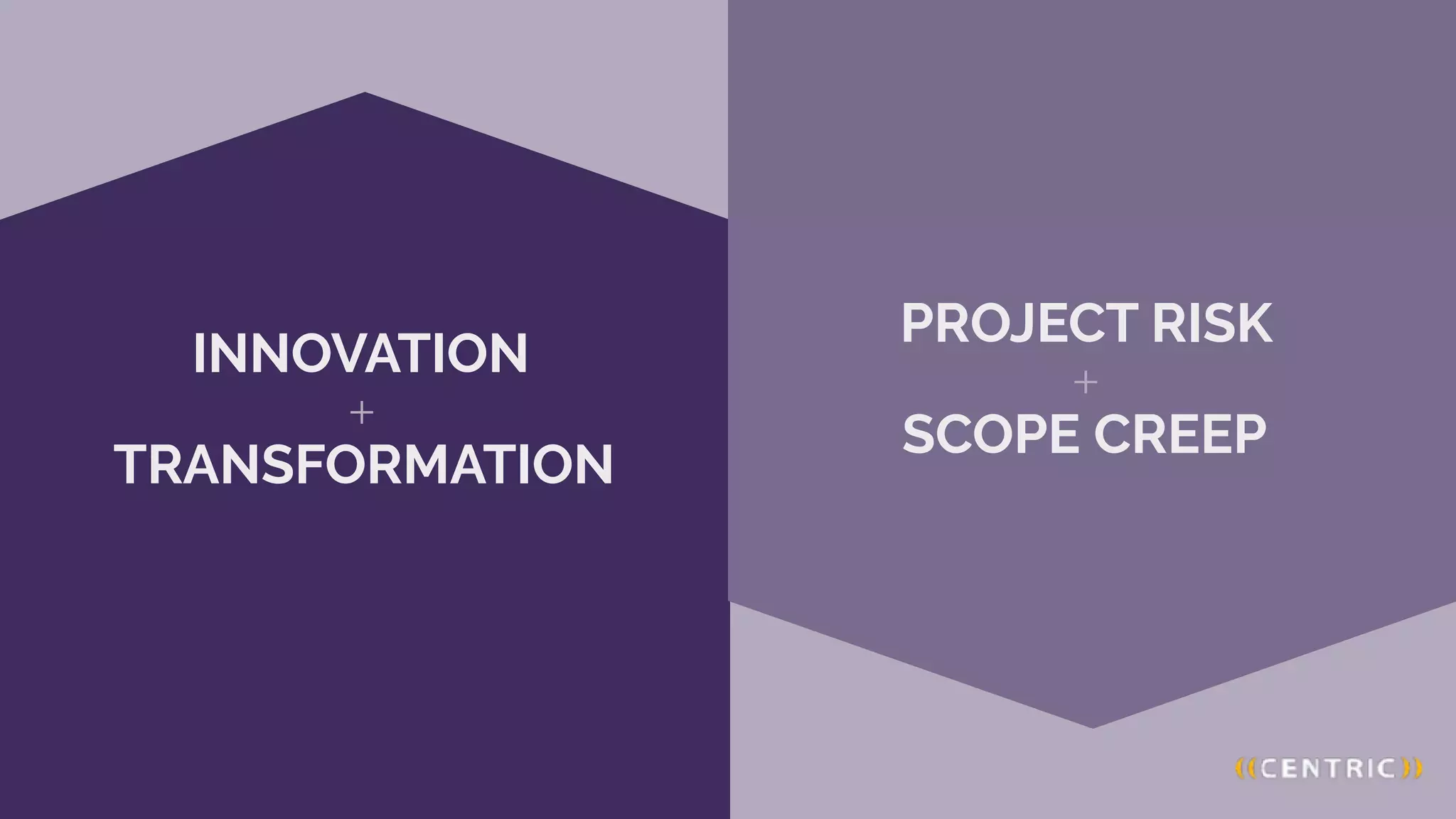 INNOVATION
+
TRANSFORMATION

PROJECT RISK
+
SCOPE CREEP

((CENTRIC))